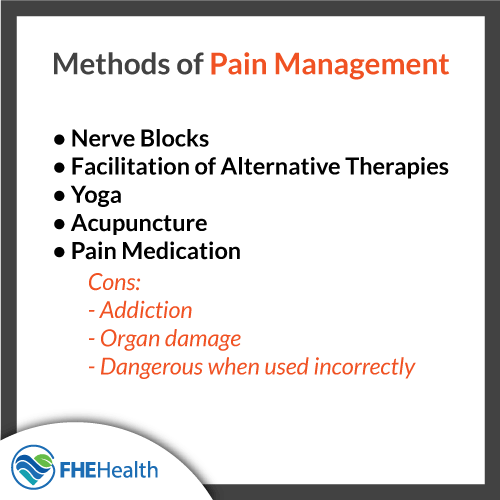 Methods of Pain Management

• Nerve Blocks
• Facilitation of Alternative Therapies
• Yoga
• Acupuncture
• Pain Medication

Cons:
- Addiction
- Organ damage
- Dangerous when used incorrectly

FHEHealth